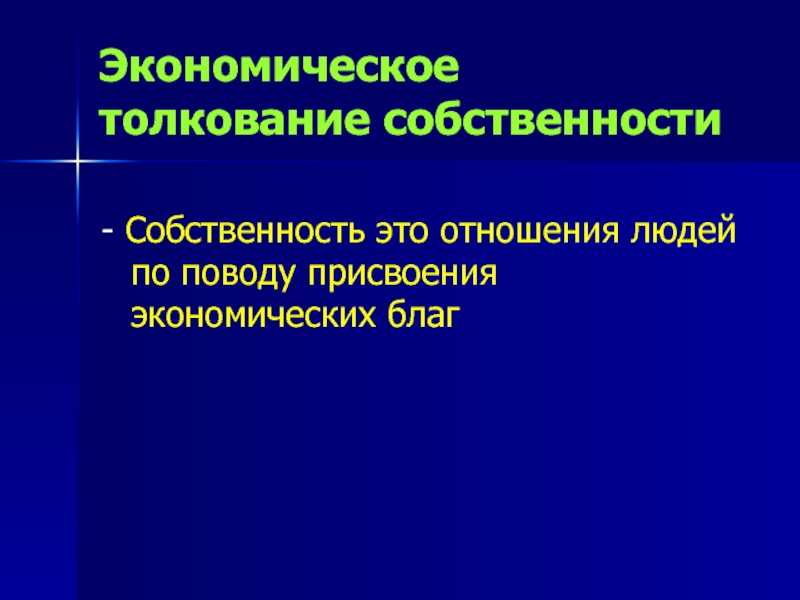 Экономическое толкование собственности

- Собственность это отношения людей по поводу присвоения экономических благ